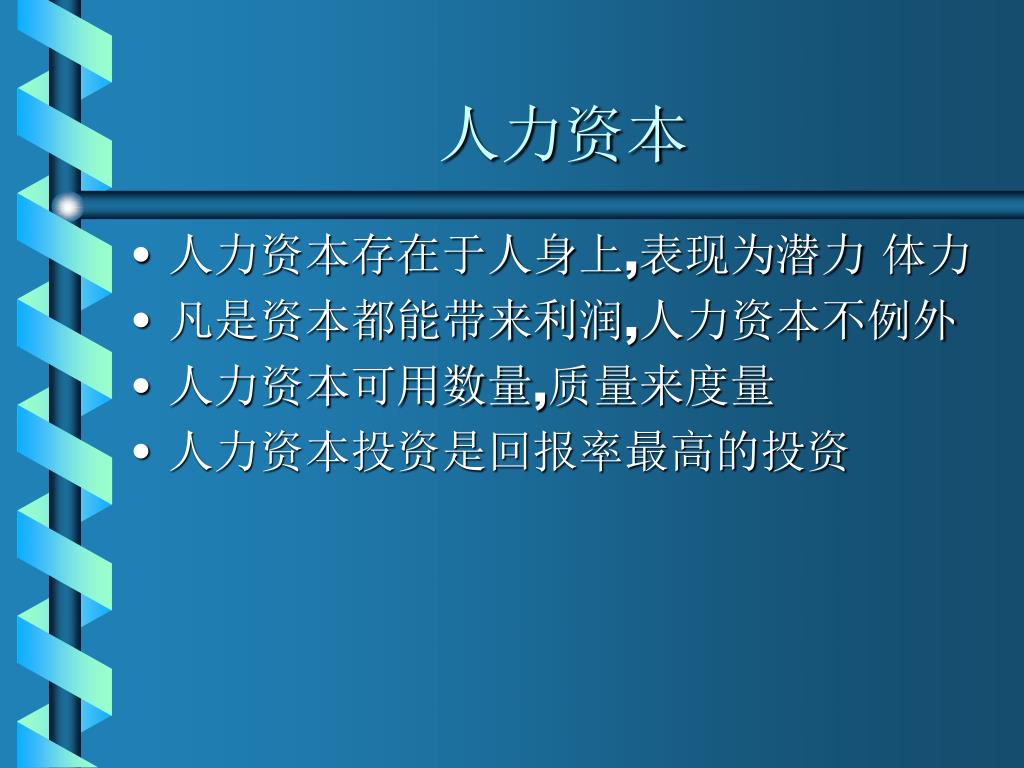 人力资本

• 人力资本存在于人身上,表现为潜力 体力
• 凡是资本都能带来利润,人力资本不例外
• 人力资本可用数量,质量来度量
• 人力资本投资是回报率最高的投资